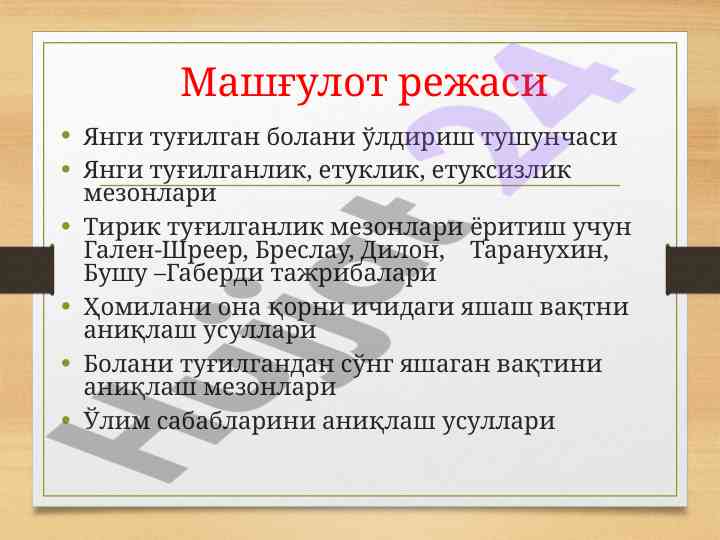 Машғулот режаси

• Янги туғилган болани ўлдириш тушунчаси
• Янги туғилганлик, етуклик, етуксизлик мезонлари
• Тирик туғилганлик мезонлари ёритиш учун Гален-Шреер, Бреслау, Дилон, Таранухин, Бушу –Габерди тажрибалари
• Ҳомилани она қорни ичидаги яшаш вақтни аниқлаш усуллари
• Болани туғилгандан сўнг яшаган вақтини аниқлаш мезонлари
• Ўлим сабабларини аниқлаш усуллари

Hujjat 24